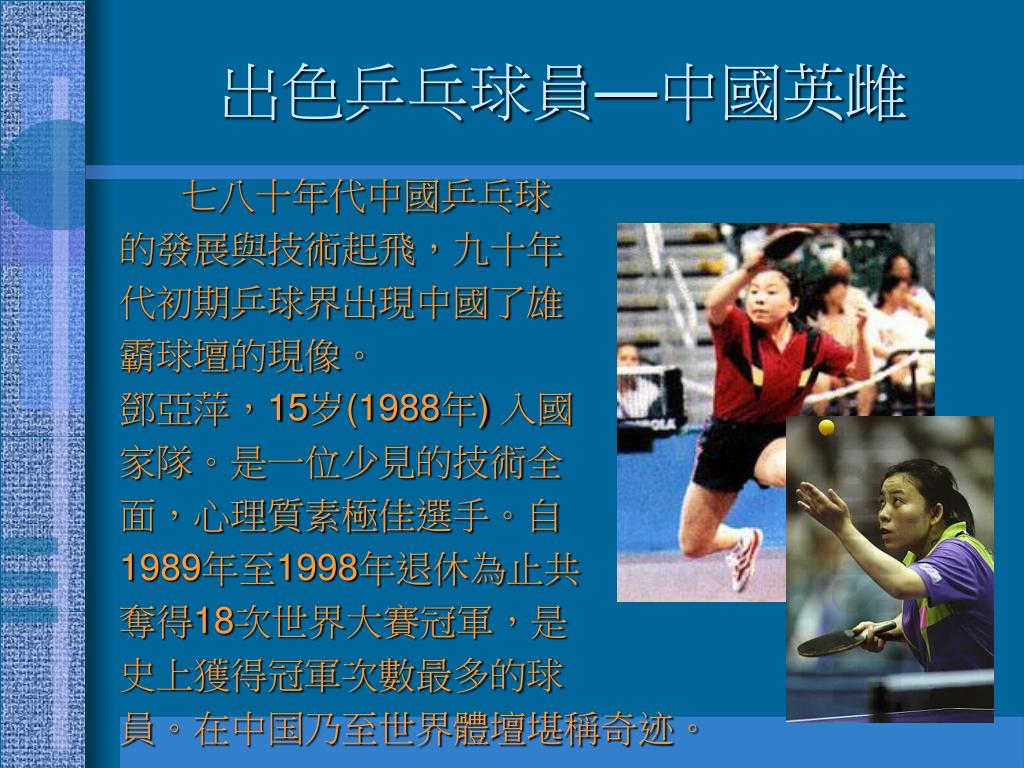 出色乒乓球員—中國英雌

七八十年代中國乒乓球的發展與技術起飛，九十年代初期乒球界出現中國了雄霸球壇的現像。
鄧亞萍，15岁(1988年) 入國家隊。是一位少見的技術全面，心理質素極佳選手。自1989年至1998年退休為止共奪得18次世界大賽冠軍，是史上獲得冠軍次數最多的球員。在中国乃至世界體壇堪稱奇迹。